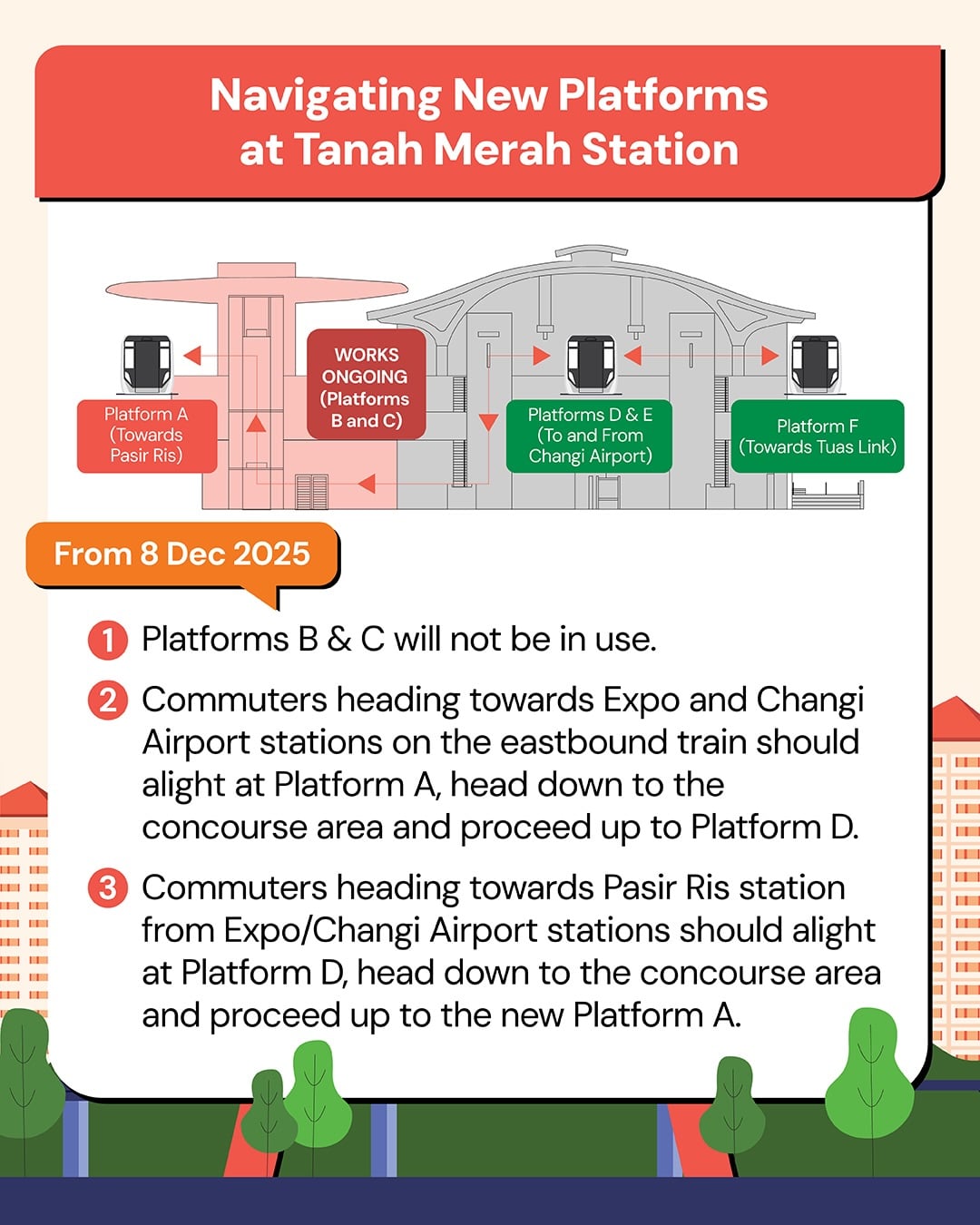 Navigating New Platforms at Tanah Merah Station

Platform A (Towards Pasir Ris)

WORKS ONGOING (Platforms B and C)

Platforms D & E (To and From Changi Airport)

Platform F (Towards Tuas Link)

From 8 Dec 2025

1 Platforms B & C will not be in use.

2 Commuters heading towards Expo and Changi Airport stations on the eastbound train should alight at Platform A, head down to the concourse area and proceed up to Platform D.

3 Commuters heading towards Pasir Ris station from Expo/Changi Airport stations should alight at Platform D, head down to the concourse area and proceed up to the new Platform A.